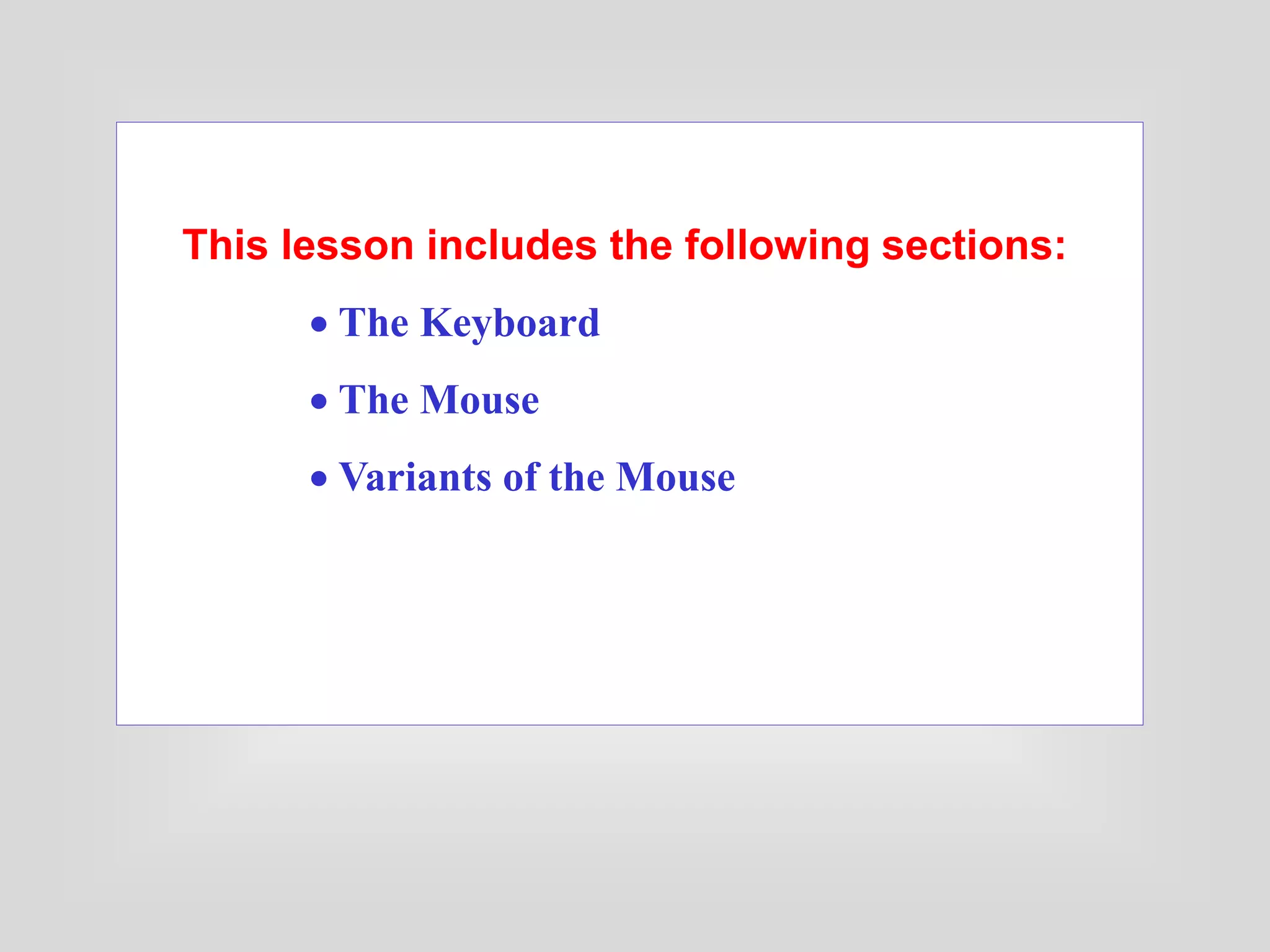 This lesson includes the following sections:

• The Keyboard

• The Mouse

• Variants of the Mouse